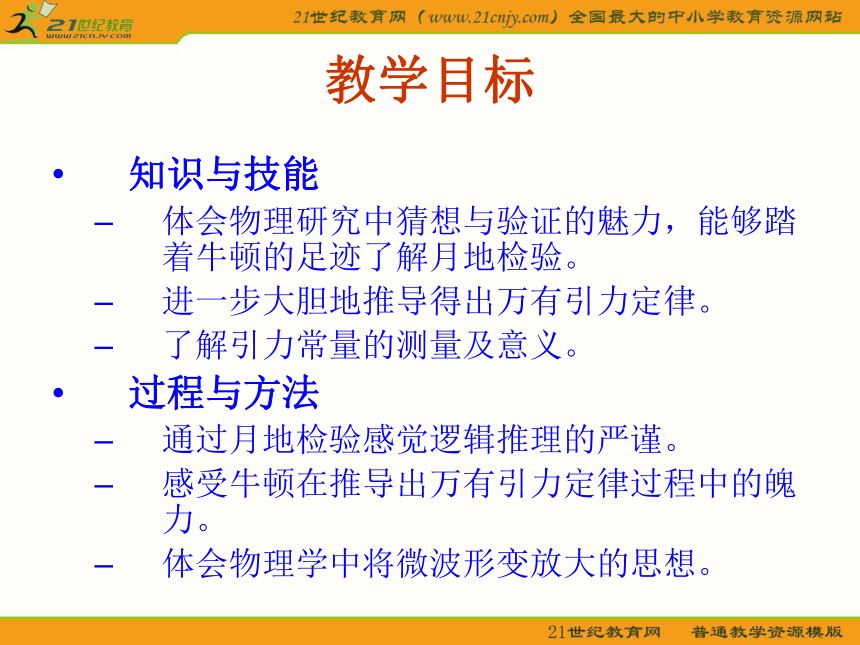 21世纪教育
www.21cnjy.com

21世纪教育网（www.21cnjy.com）全国最大的中小学教育资源网站

教学目标

• 知识与技能
– 体会物理研究中猜想与验证的魅力，能够踏着牛顿的足迹了解月地检验。
– 进一步大胆地推导得出万有引力定律。
– 了解引力常量的测量及意义。
• 过程与方法
– 通过月地检验感觉逻辑推理的严谨。
– 感受牛顿在推导出万有引力定律过程中的魄力。
– 体会物理学中将微波形变放大的思想。

21世纪教育网 普通教学资源模版